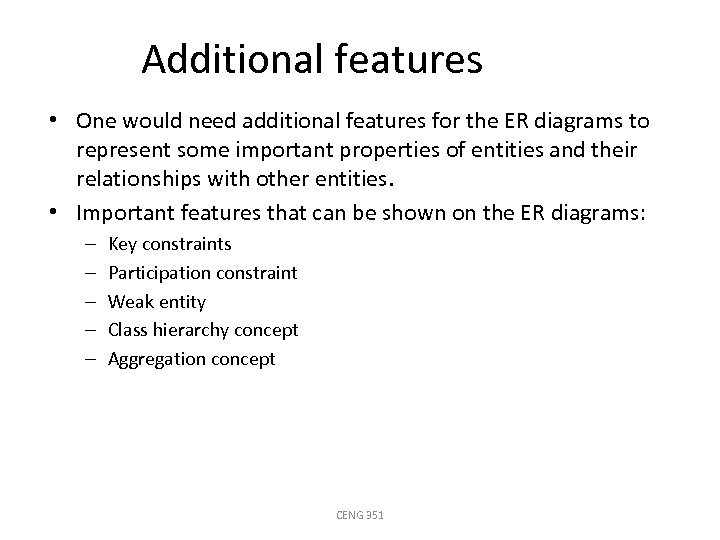 Additional features

• One would need additional features for the ER diagrams to represent some important properties of entities and their relationships with other entities.

• Important features that can be shown on the ER diagrams:
– Key constraints
– Participation constraint
– Weak entity
– Class hierarchy concept
– Aggregation concept

CENG 351